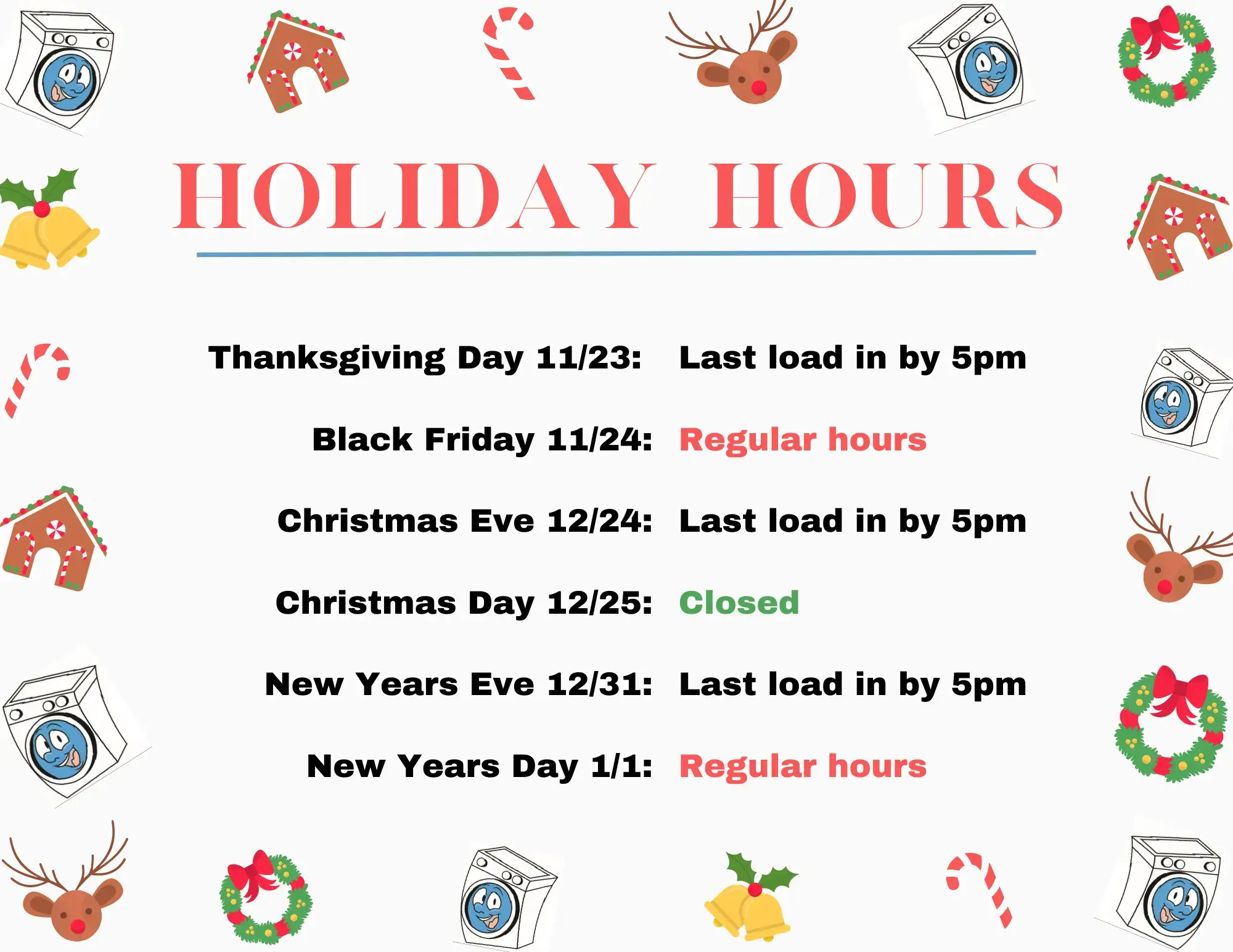 HOLIDAY HOURS

Thanksgiving Day 11/23: Last load in by 5pm

Black Friday 11/24: Regular hours

Christmas Eve 12/24: Last load in by 5pm

Christmas Day 12/25: Closed

New Years Eve 12/31: Last load in by 5pm

New Years Day 1/1: Regular hours